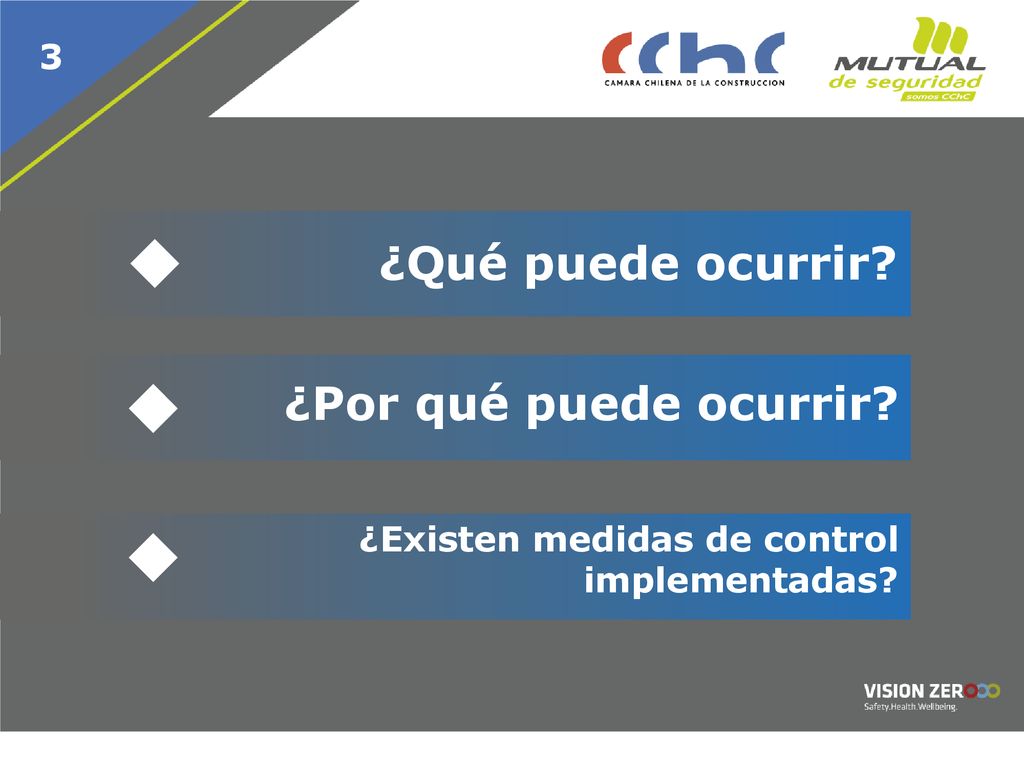 3

CChC
CAMARA CHILENA DE LA CONSTRUCCION

MUTUAL
de seguridad
somos CChC

¿Qué puede ocurrir?

¿Por qué puede ocurrir?

¿Existen medidas de control implementadas?

VISION ZERO
Safety.Health.Wellbeing.